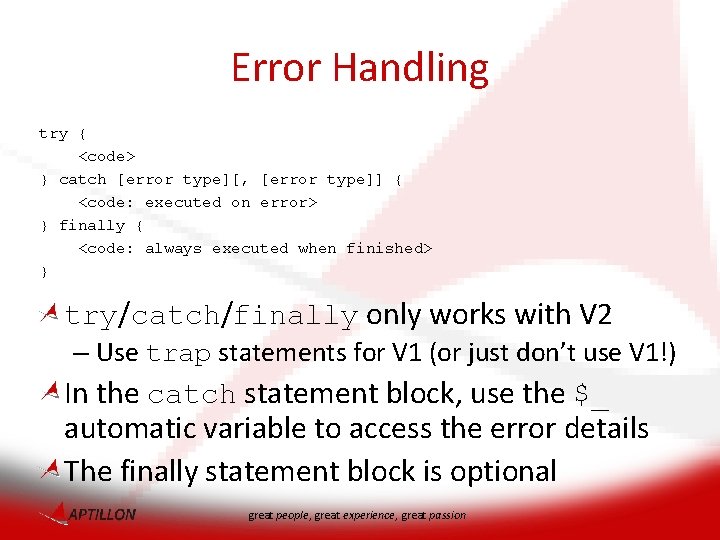 Error Handling

try {
    <code>
} catch [error type][, [error type]] {
    <code: executed on error>
} finally {
    <code: always executed when finished>
}

try/catch/finally only works with V2
– Use trap statements for V1 (or just don't use V1!)

In the catch statement block, use the $_ automatic variable to access the error details

The finally statement block is optional

APTILLON

great people, great experience, great passion